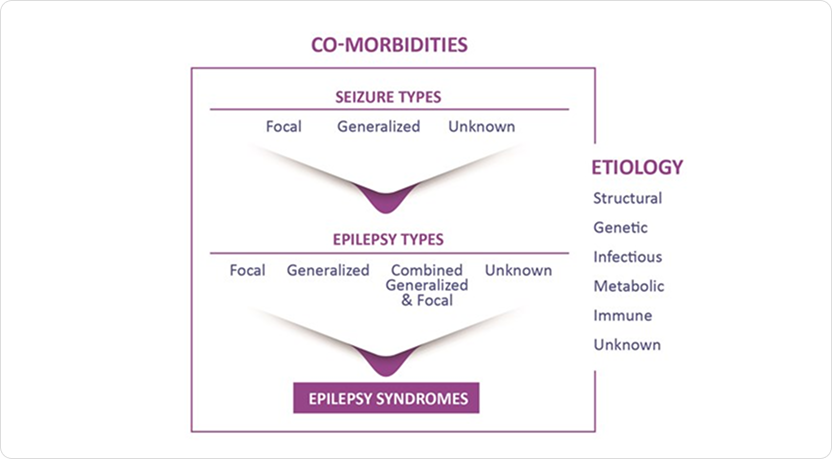 CO-MORBIDITIES

SEIZURE TYPES

Focal Generalized Unknown

EPILEPSY TYPES

Focal Generalized Combined Generalized & Focal Unknown

EPILEPSY SYNDROMES

ETIOLOGY

Structural

Genetic

Infectious

Metabolic

Immune

Unknown